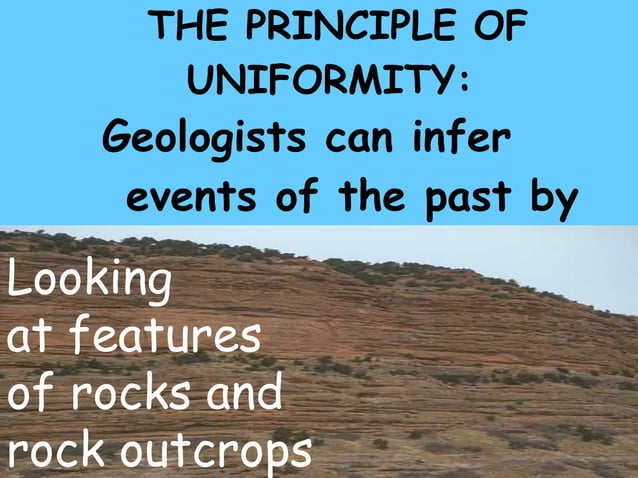 THE PRINCIPLE OF UNIFORMITY:
Geologists can infer events of the past by

Looking at features of rocks and rock outcrops